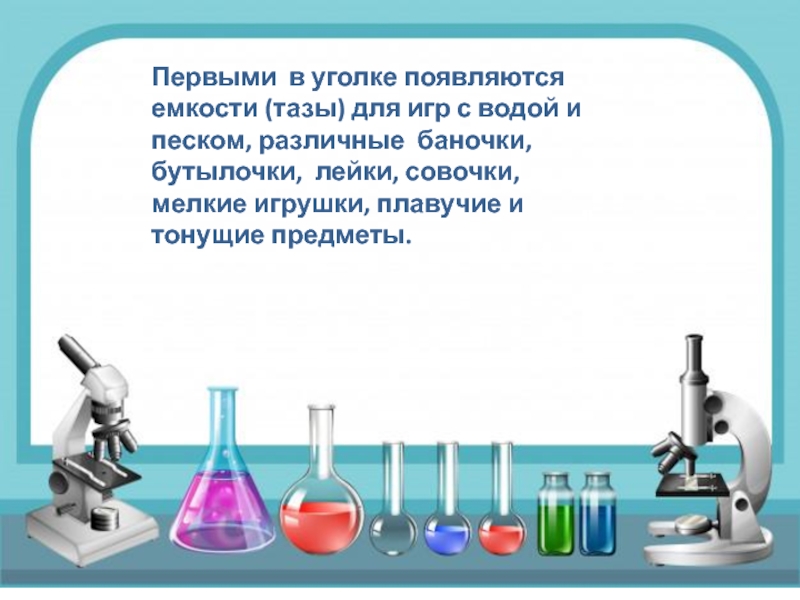 Первыми в уголке появляются емкости (тазы) для игр с водой и песком, различные баночки, бутылочки, лейки, совочки, мелкие игрушки, плавучие и тонущие предметы.